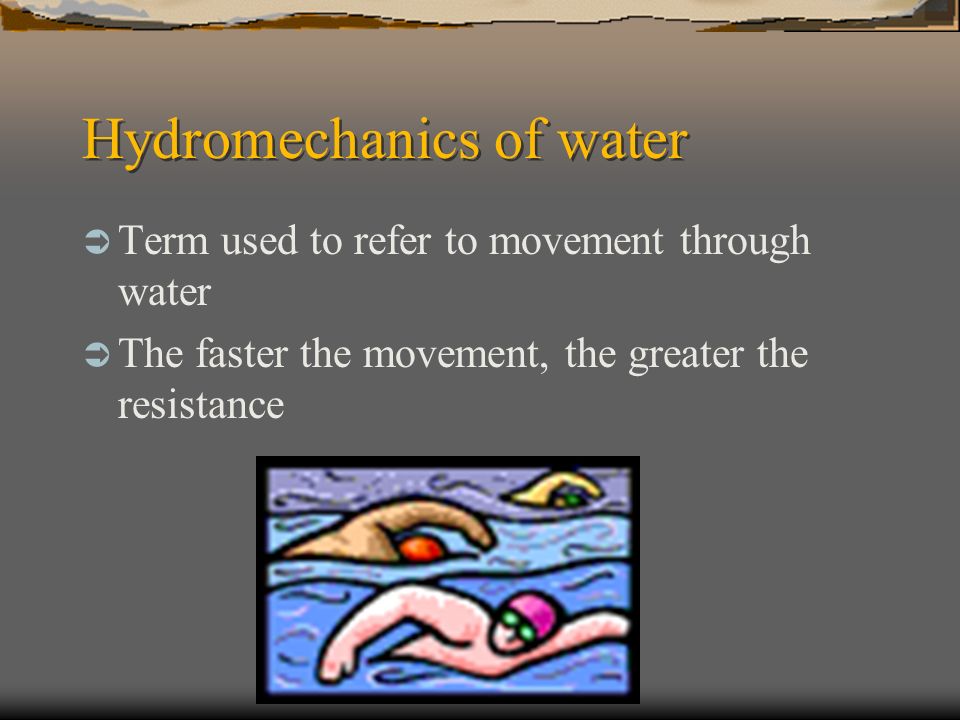 Hydromechanics of water

Term used to refer to movement through water

The faster the movement, the greater the resistance